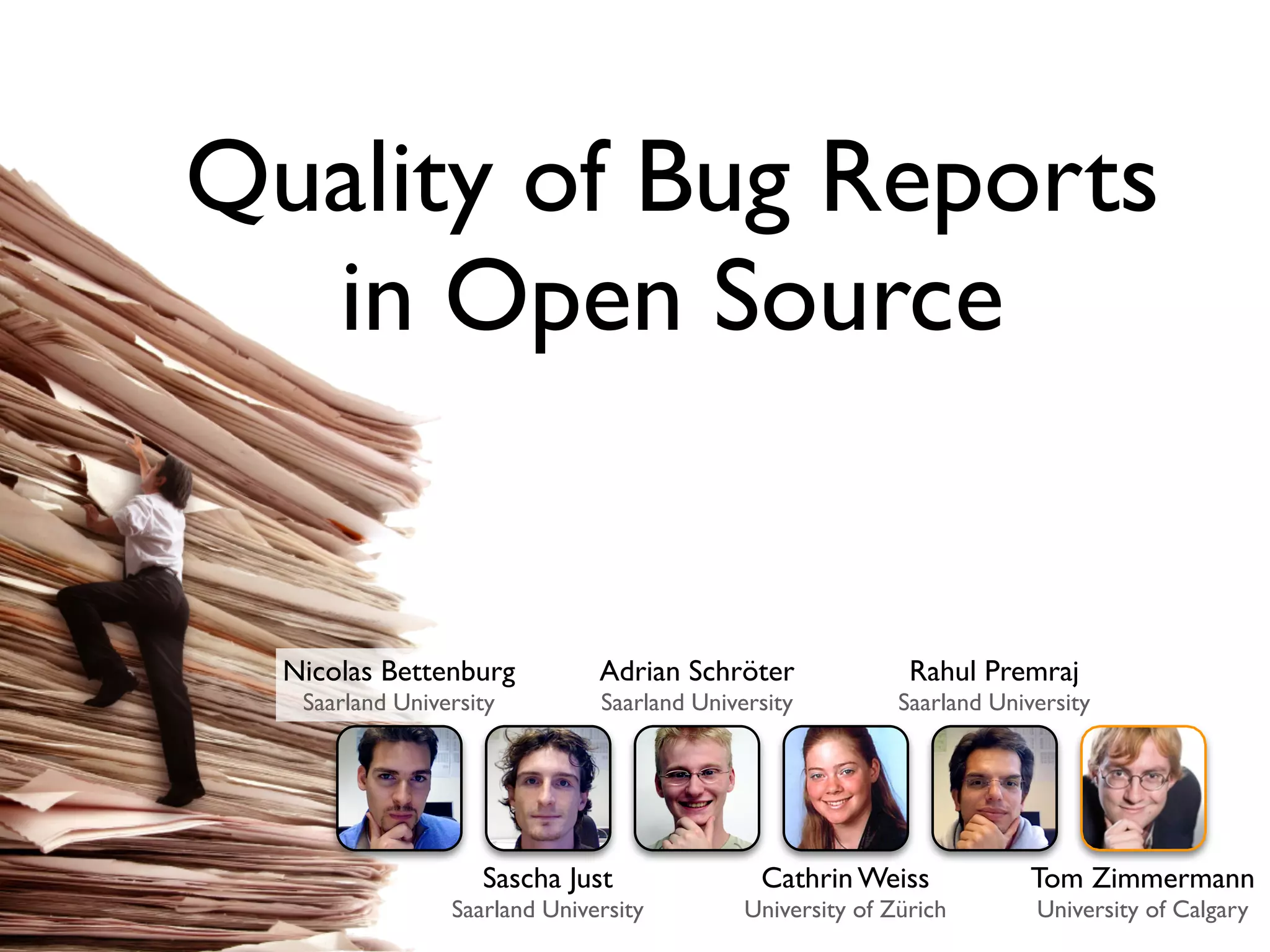 Quality of Bug Reports in Open Source

Nicolas Bettenburg
Saarland University

Adrian Schröter
Saarland University

Rahul Premraj
Saarland University

Sascha Just
Saarland University

Cathrin Weiss
University of Zürich

Tom Zimmermann
University of Calgary